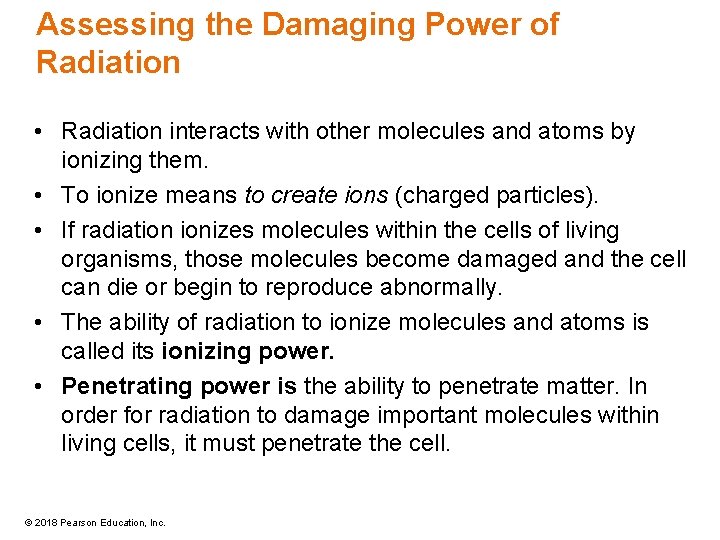 Assessing the Damaging Power of Radiation

• Radiation interacts with other molecules and atoms by ionizing them.

• To ionize means to create ions (charged particles).

• If radiation ionizes molecules within the cells of living organisms, those molecules become damaged and the cell can die or begin to reproduce abnormally.

• The ability of radiation to ionize molecules and atoms is called its ionizing power.

• Penetrating power is the ability to penetrate matter. In order for radiation to damage important molecules within living cells, it must penetrate the cell.

© 2018 Pearson Education, Inc.